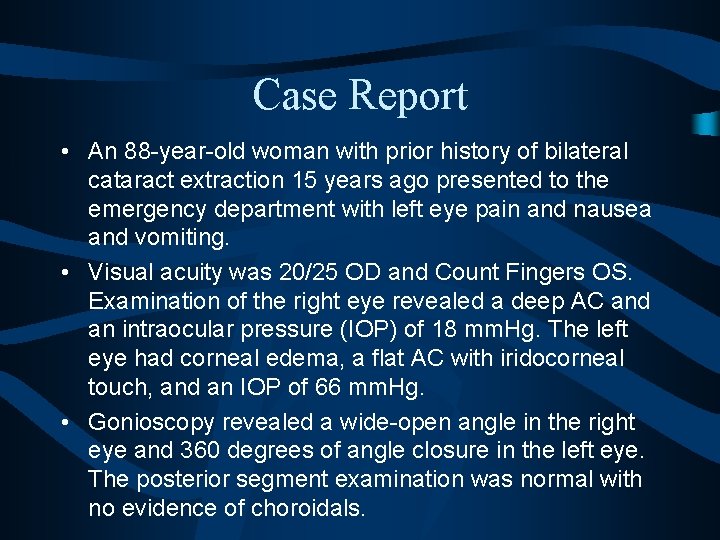 Case Report

• An 88-year-old woman with prior history of bilateral cataract extraction 15 years ago presented to the emergency department with left eye pain and nausea and vomiting.

• Visual acuity was 20/25 OD and Count Fingers OS. Examination of the right eye revealed a deep AC and an intraocular pressure (IOP) of 18 mmHg. The left eye had corneal edema, a flat AC with iridocorneal touch, and an IOP of 66 mmHg.

• Gonioscopy revealed a wide-open angle in the right eye and 360 degrees of angle closure in the left eye. The posterior segment examination was normal with no evidence of choroidals.